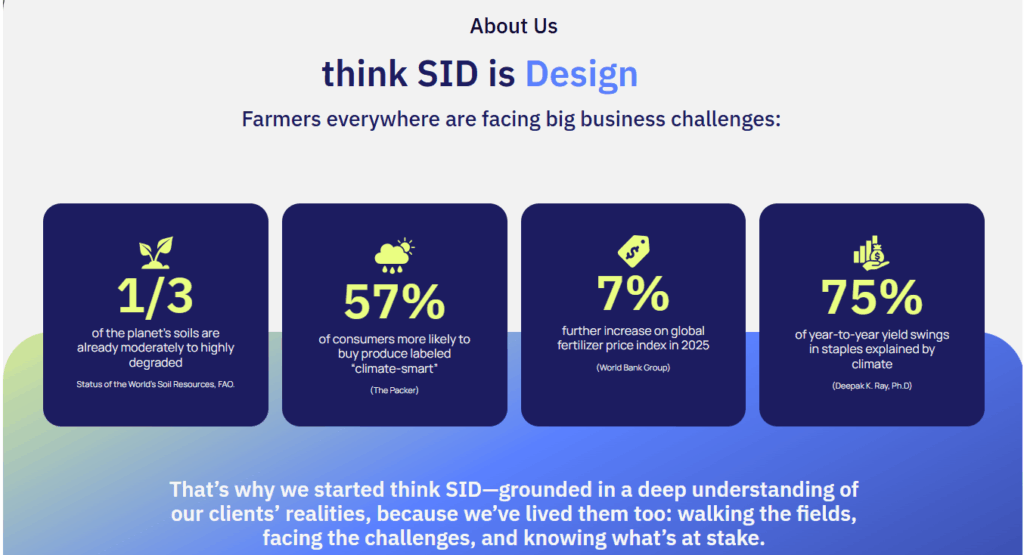 About Us

think SID is Design

Farmers everywhere are facing big business challenges:

1/3
of the planet's soils are already moderately to highly degraded
Status of the World's Soil Resources, FAO.

57%
of consumers more likely to buy produce labeled "climate-smart"
(The Packer)

7%
further increase on global fertilizer price index in 2025
(World Bank Group)

75%
of year-to-year yield swings in staples explained by climate
(Deepak K. Ray, Ph.D)

That's why we started think SID—grounded in a deep understanding of our clients' realities, because we've lived them too: walking the fields, facing the challenges, and knowing what's at stake.